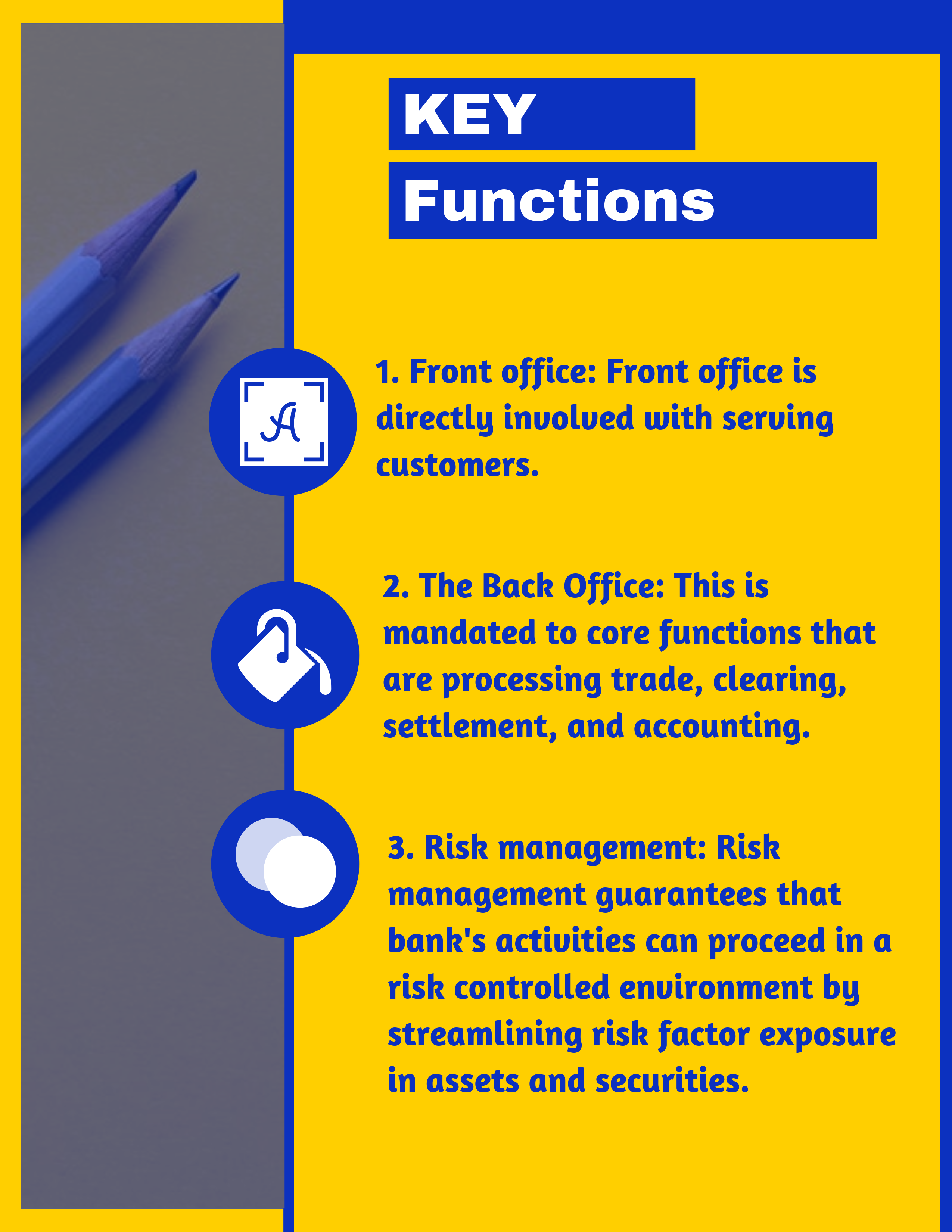 KEY
Functions

A

1. Front office: Front office is directly involved with serving customers.

2. The Back Office: This is mandated to core functions that are processing trade, clearing, settlement, and accounting.

3. Risk management: Risk management guarantees that bank's activities can proceed in a risk controlled environment by streamlining risk factor exposure in assets and securities.